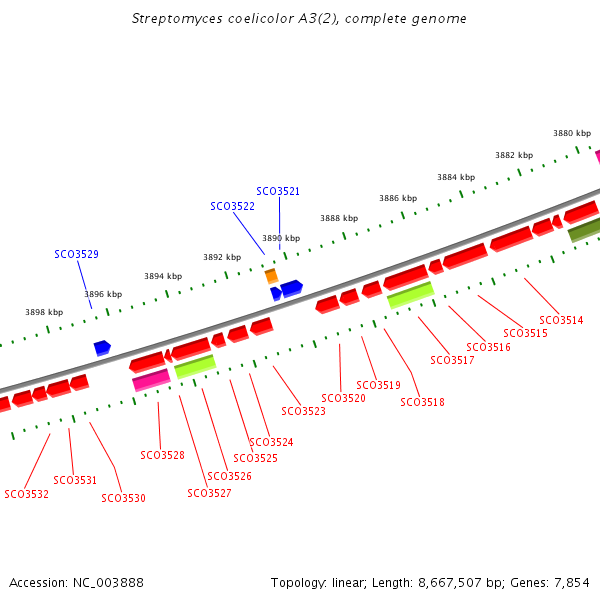 Streptomyces coelicolor A3(2), complete genome

3880 kbp
3882 kbp
3884 kbp
3886 kbp
3888 kbp
3890 kbp
3892 kbp
3894 kbp
3896 kbp
3898 kbp

SCO3521
SCO3522
SCO3529

SCO3514
SCO3515
SCO3516
SCO3517
SCO3518
SCO3519
SCO3520
SCO3523
SCO3524
SCO3525
SCO3526
SCO3527
SCO3528
SCO3530
SCO3531
SCO3532

Accession: NC_003888

Topology: linear; Length: 8,667,507 bp; Genes: 7,854